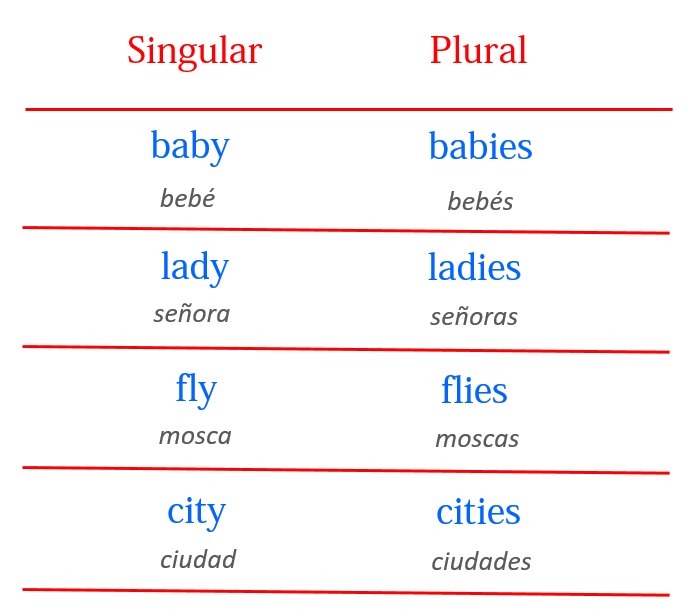 | Singular | Plural |
|---|---|
| baby bebé | babies bebés |
| lady señora | ladies señoras |
| fly mosca | flies moscas |
| city ciudad | cities ciudades |